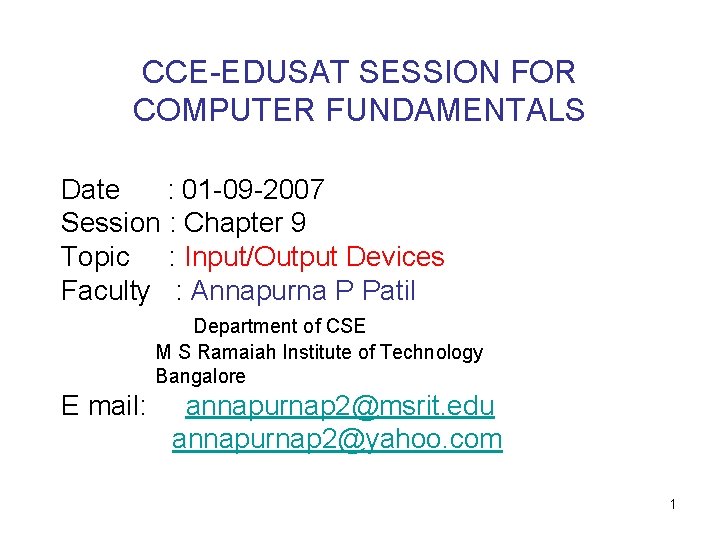 CCE-EDUSAT SESSION FOR COMPUTER FUNDAMENTALS

Date : 01-09-2007
Session : Chapter 9
Topic : Input/Output Devices
Faculty : Annapurna P Patil
Department of CSE
M S Ramaiah Institute of Technology
Bangalore
E mail: annapurnap2@msrit.edu
annapurnap2@yahoo.com

1